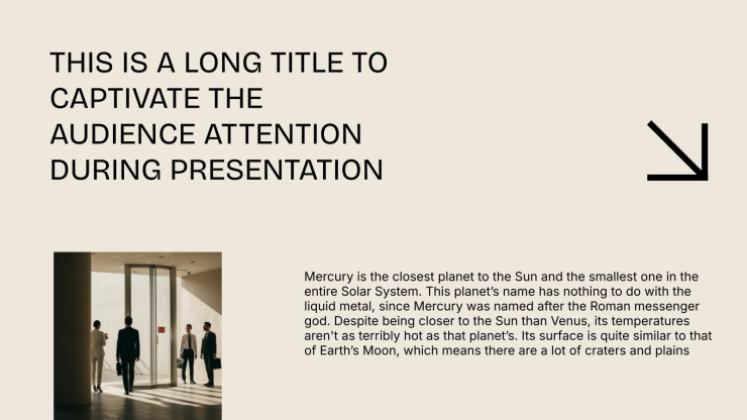 THIS IS A LONG TITLE TO CAPTIVATE THE AUDIENCE ATTENTION DURING PRESENTATION

Mercury is the closest planet to the Sun and the smallest one in the entire Solar System. This planet's name has nothing to do with the liquid metal, since Mercury was named after the Roman messenger god. Despite being closer to the Sun than Venus, its temperatures aren't as terribly hot as that planet's. Its surface is quite similar to that of Earth's Moon, which means there are a lot of craters and plains